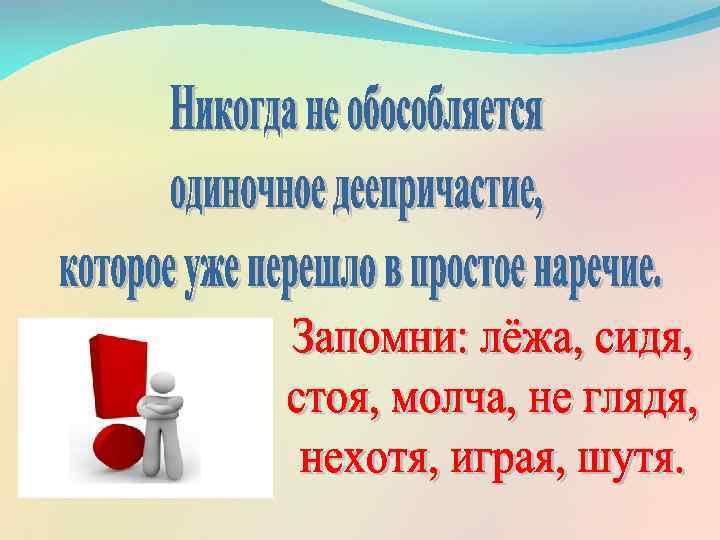 Никогда не обособляется одиночное деепричастие, которое уже перешло в простое наречие.

Запомни: лёжа, сидя, стоя, молча, не глядя, нехотя, играя, шутя.